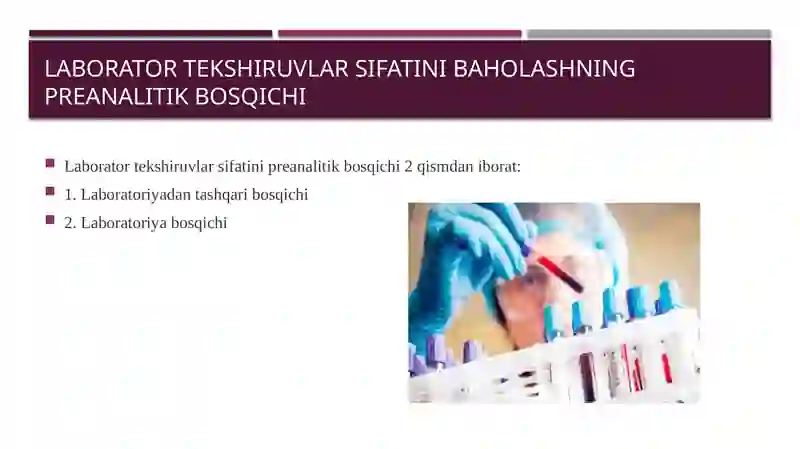 LABORATOR TEKSHIRUVLAR SIFATINI BAHOLASHNING PREANALITIK BOSQICHI

Laborator tekshiruvlar sifatini preanalitik bosqichi 2 qismdan iborat:

1. Laboratoriyadan tashqari bosqichi

2. Laboratoriya bosqichi